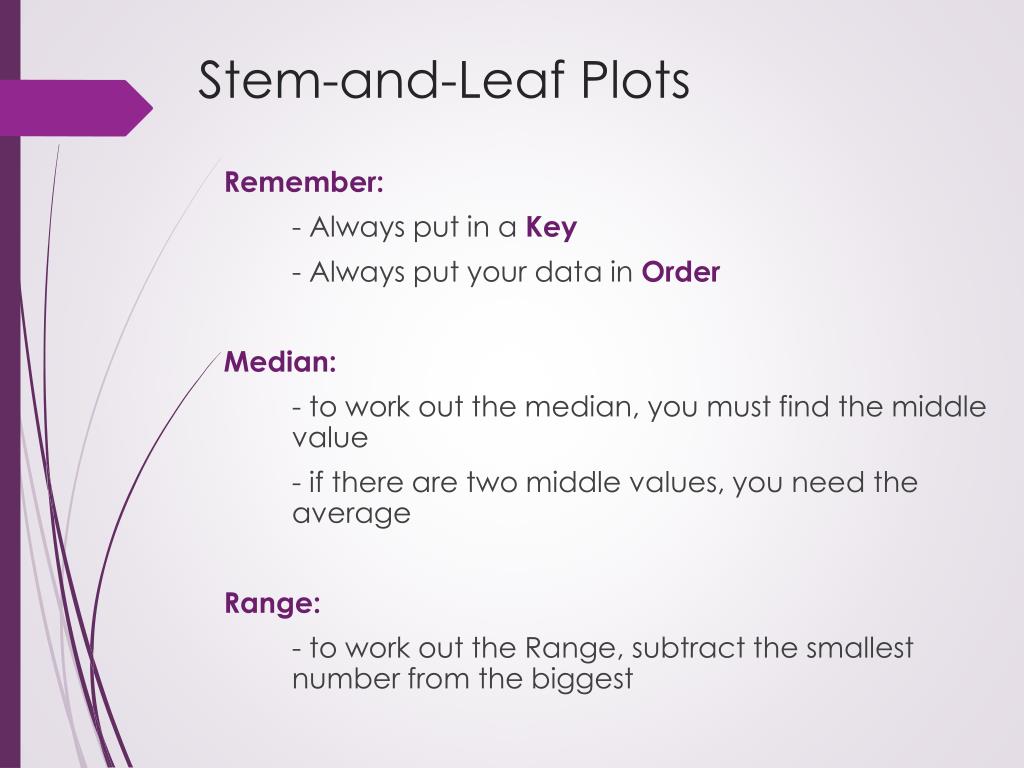 Stem-and-Leaf Plots

Remember:

- Always put in a Key

- Always put your data in Order

Median:

- to work out the median, you must find the middle value

- if there are two middle values, you need the average

Range:

- to work out the Range, subtract the smallest number from the biggest